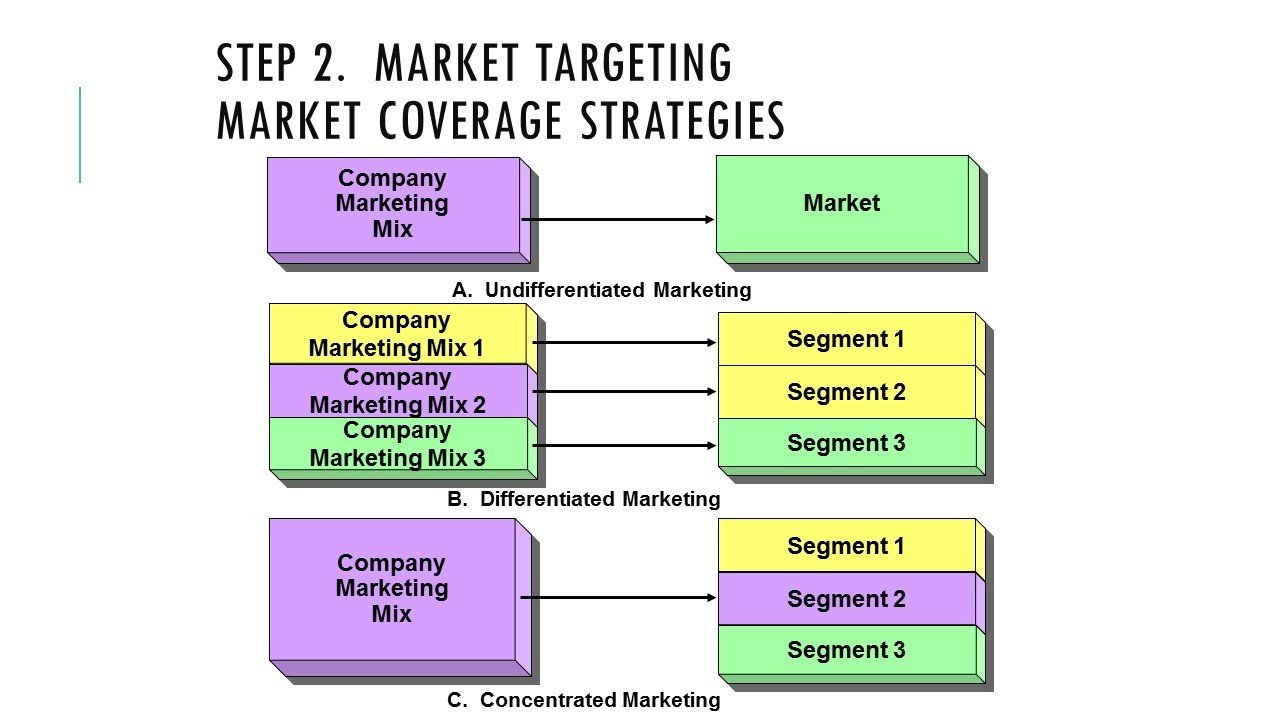 STEP 2. MARKET TARGETING
MARKET COVERAGE STRATEGIES

Company Marketing Mix

Market

A. Undifferentiated Marketing

Company Marketing Mix 1

Company Marketing Mix 2

Company Marketing Mix 3

Segment 1

Segment 2

Segment 3

B. Differentiated Marketing

Company Marketing Mix

Segment 1

Segment 2

Segment 3

C. Concentrated Marketing